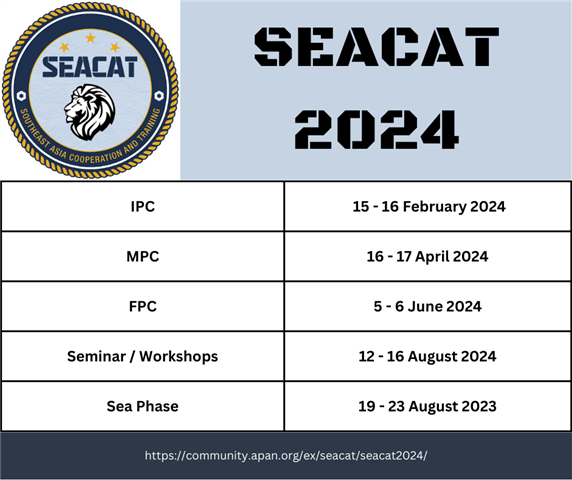 SEACAT

SOUTHEAST ASIA COOPERATION AND TRAINING

SEACAT 2024

| IPC | 15 - 16 February 2024 |
|---|---|
| MPC | 16 - 17 April 2024 |
| FPC | 5 - 6 June 2024 |
| Seminar / Workshops | 12 - 16 August 2024 |
| Sea Phase | 19 - 23 August 2023 |

https://community.apan.org/ex/seacat/seacat2024/